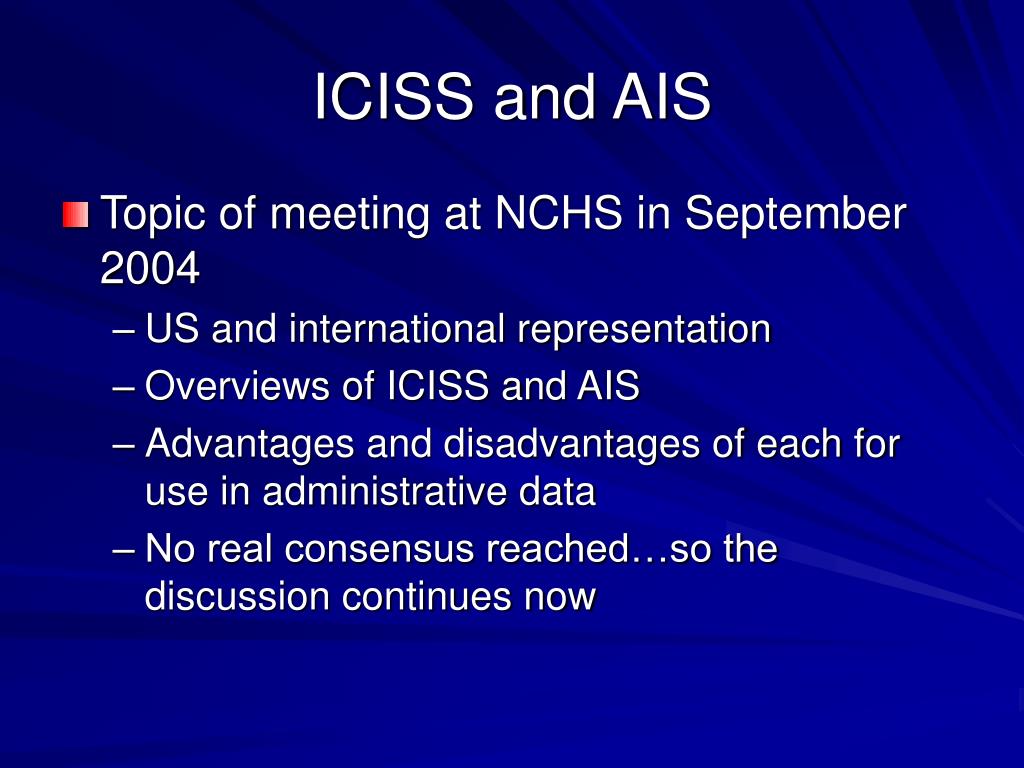 ICISS and AIS

Topic of meeting at NCHS in September 2004

– US and international representation
– Overviews of ICISS and AIS
– Advantages and disadvantages of each for use in administrative data
– No real consensus reached…so the discussion continues now